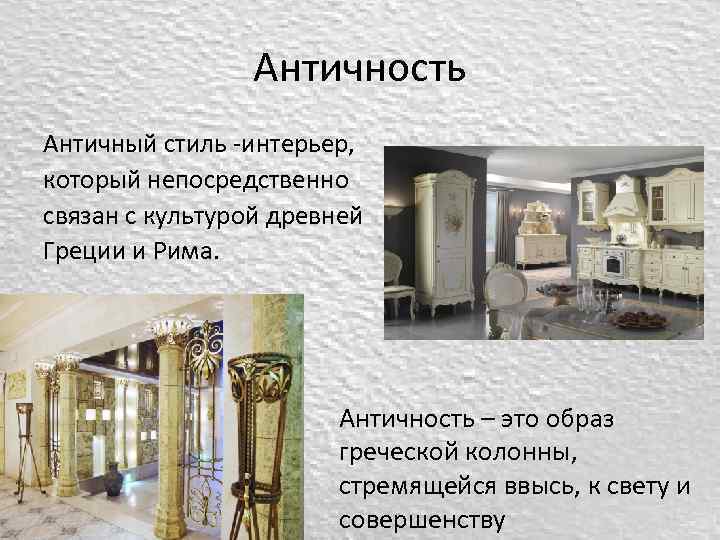 Античность

Античный стиль -интерьер, который непосредственно связан с культурой древней Греции и Рима.

Античность – это образ греческой колонны, стремящейся ввысь, к свету и совершенству